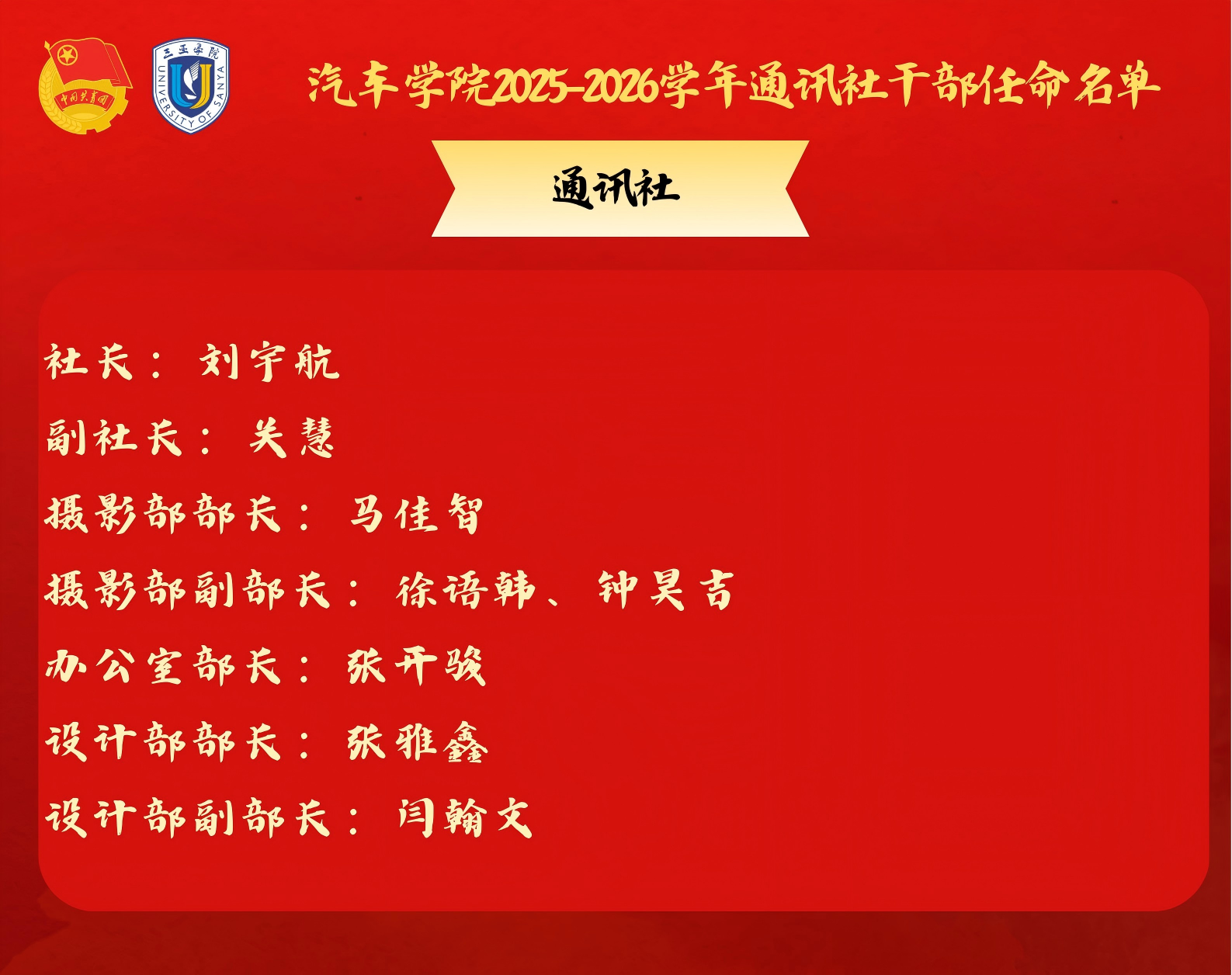 中国共青团

三亚学院
UNIVERSITY OF SANYA

汽车学院2025-2026学年通讯社干部任命名单

通讯社

社长：刘宇航

副社长：关慧

摄影部部长：马佳智

摄影部副部长：徐语韩、钟昊吉

办公室部长：张开骏

设计部部长：张雅鑫

设计部副部长：闫翰文